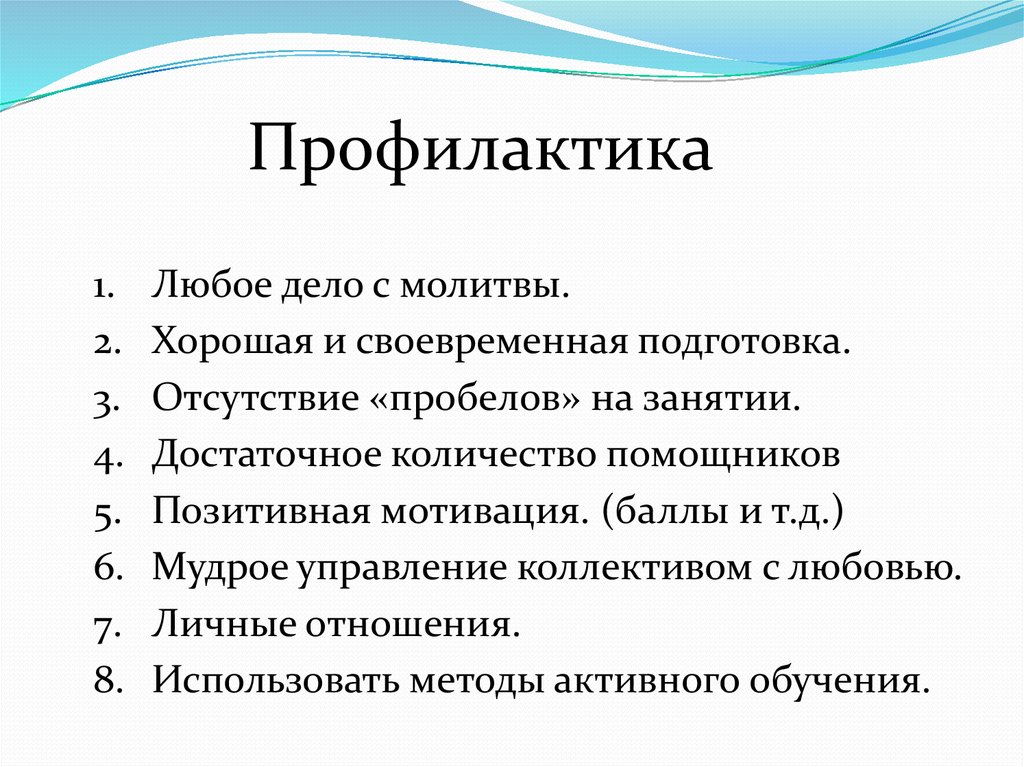 Профилактика

1. Любое дело с молитвы.
2. Хорошая и своевременная подготовка.
3. Отсутствие «пробелов» на занятии.
4. Достаточное количество помощников
5. Позитивная мотивация. (баллы и т.д.)
6. Мудрое управление коллективом с любовью.
7. Личные отношения.
8. Использовать методы активного обучения.